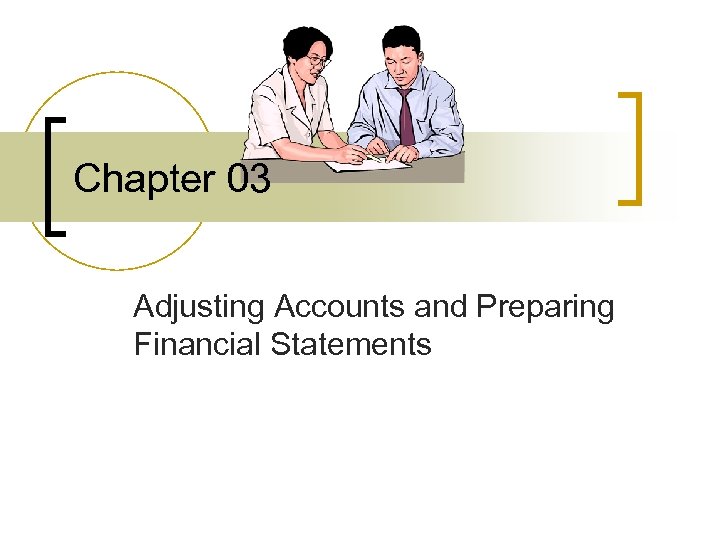 Chapter 03

Adjusting Accounts and Preparing Financial Statements